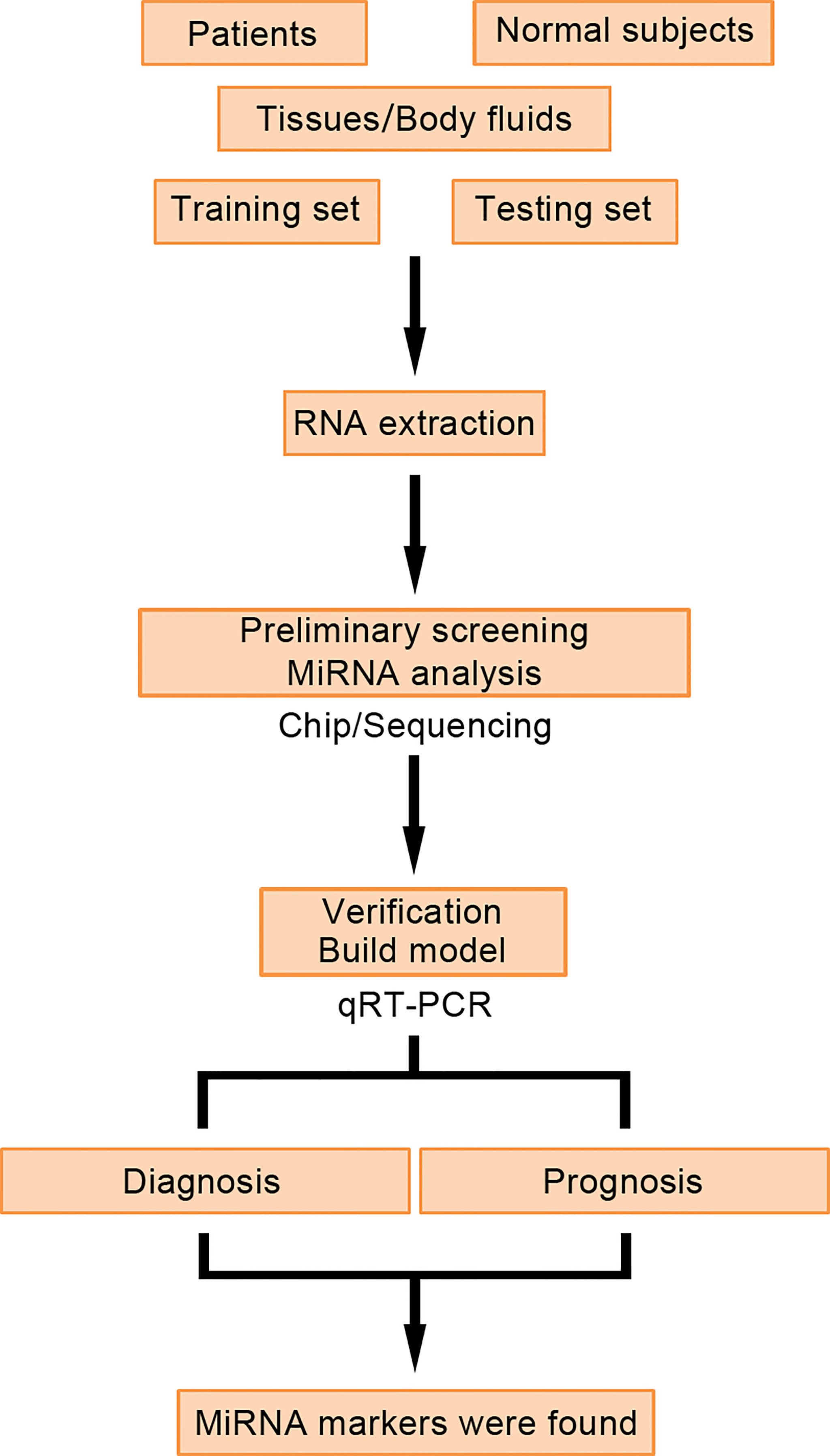 Patients

Normal subjects

Tissues/Body fluids

Training set

Testing set

RNA extraction

Preliminary screening
MiRNA analysis

Chip/Sequencing

Verification
Build model

qRT-PCR

Diagnosis

Prognosis

MiRNA markers were found